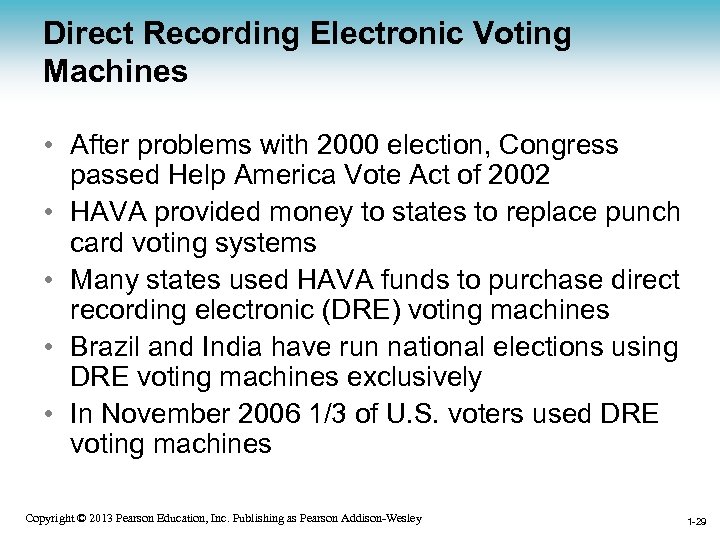 Direct Recording Electronic Voting Machines

• After problems with 2000 election, Congress passed Help America Vote Act of 2002
• HAVA provided money to states to replace punch card voting systems
• Many states used HAVA funds to purchase direct recording electronic (DRE) voting machines
• Brazil and India have run national elections using DRE voting machines exclusively
• In November 2006 1/3 of U.S. voters used DRE voting machines

Copyright © 2013 Pearson Education, Inc. Publishing as Pearson Addison-Wesley

1-29